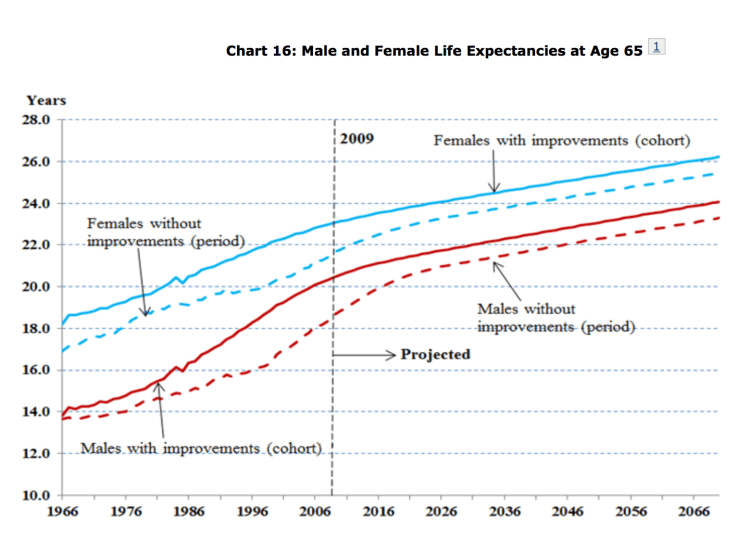 Chart 16: Male and Female Life Expectancies at Age 65 1

Years

28.0
26.0
24.0
22.0
20.0
18.0
16.0
14.0
12.0
10.0

2009

Females with improvements (cohort)

Females without improvements (period)

Males without improvements (period)

Projected

Males with improvements (cohort)

1966 1976 1986 1996 2006 2016 2026 2036 2046 2056 2066